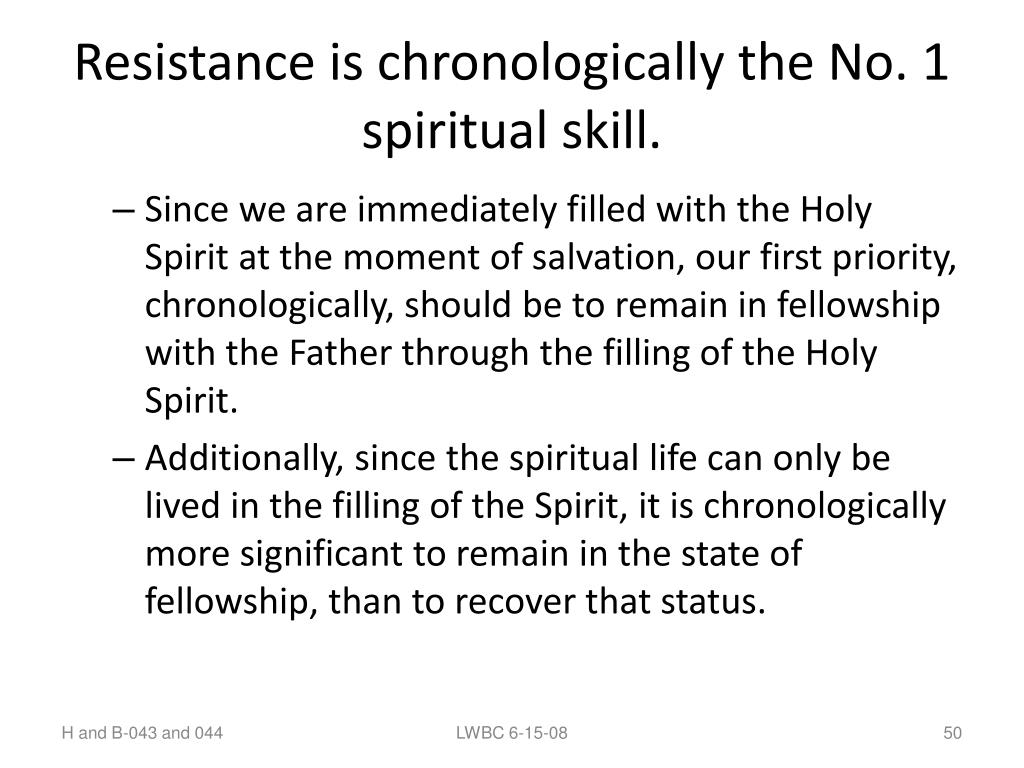 Resistance is chronologically the No. 1 spiritual skill.

– Since we are immediately filled with the Holy Spirit at the moment of salvation, our first priority, chronologically, should be to remain in fellowship with the Father through the filling of the Holy Spirit.

– Additionally, since the spiritual life can only be lived in the filling of the Spirit, it is chronologically more significant to remain in the state of fellowship, than to recover that status.

H and B-043 and 044

LWBC 6-15-08

50